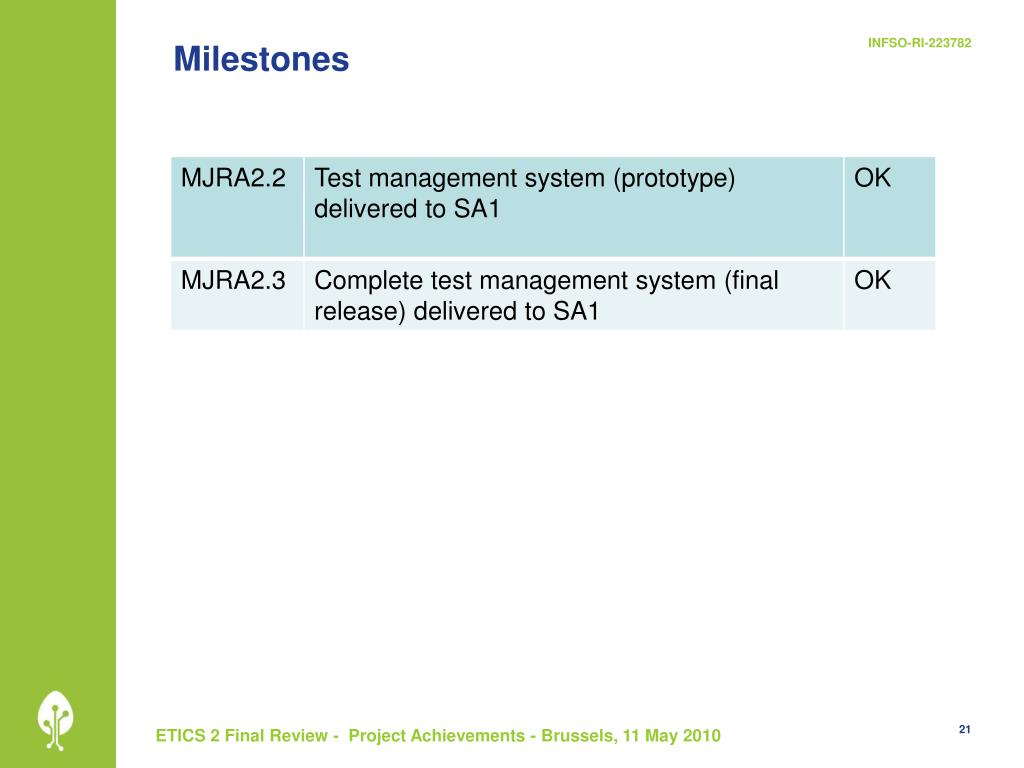 Milestones

INFSO-RI-223782

| MJRA2.2 | Test management system (prototype) delivered to SA1 | OK |
|---|---|---|
| MJRA2.3 | Complete test management system (final release) delivered to SA1 | OK |

ETICS 2 Final Review - Project Achievements - Brussels, 11 May 2010

21